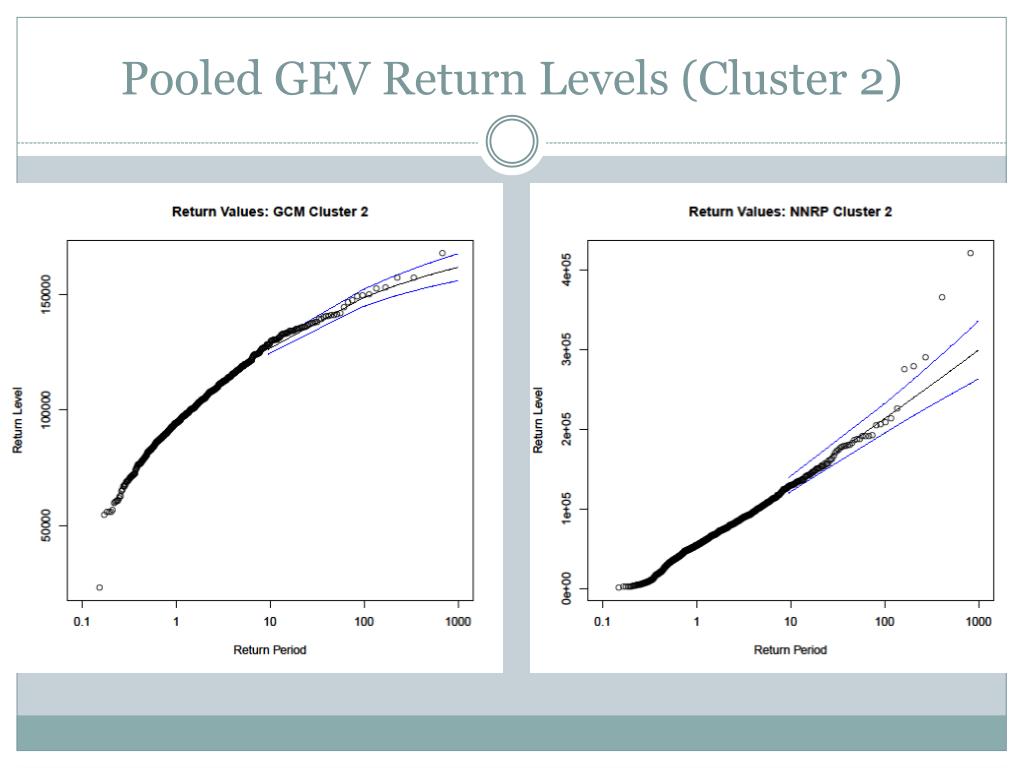 Pooled GEV Return Levels (Cluster 2)

Return Values: GCM Cluster 2

Return Level

50000
100000
150000

0.1 1 10 100 1000

Return Period

Return Values: NNRP Cluster 2

Return Level

0e+00
1e+05
2e+05
3e+05
4e+05

0.1 1 10 100 1000

Return Period